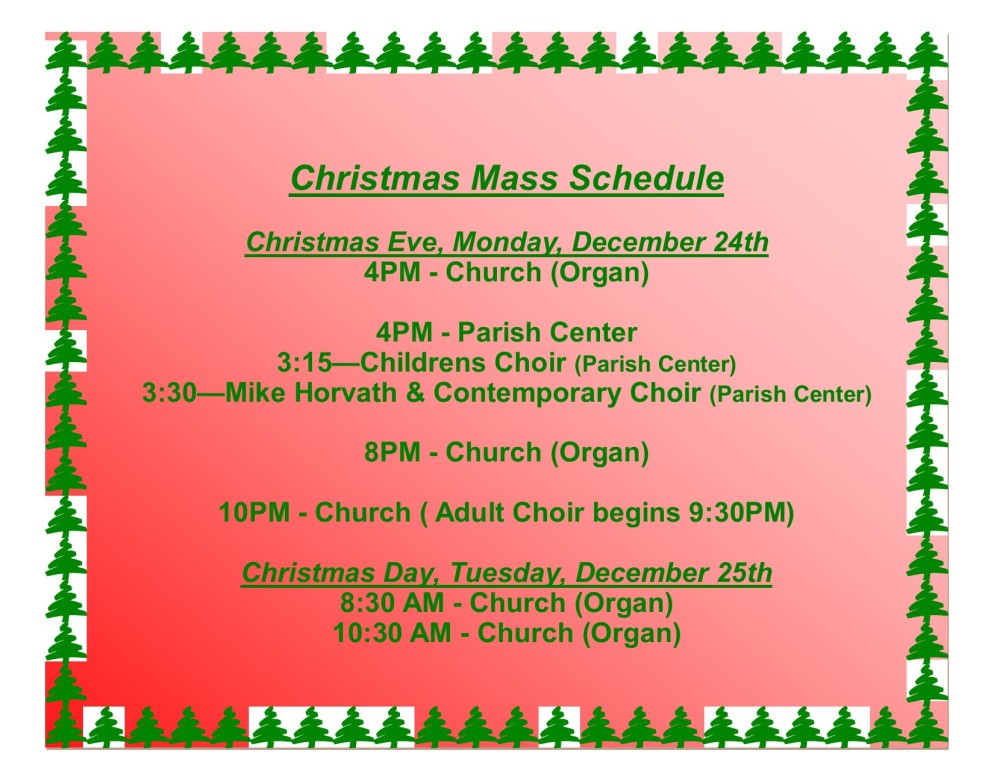 Christmas Mass Schedule

Christmas Eve, Monday, December 24th
4PM - Church (Organ)

4PM - Parish Center
3:15—Childrens Choir (Parish Center)
3:30—Mike Horvath & Contemporary Choir (Parish Center)

8PM - Church (Organ)

10PM - Church ( Adult Choir begins 9:30PM)

Christmas Day, Tuesday, December 25th
8:30 AM - Church (Organ)
10:30 AM - Church (Organ)